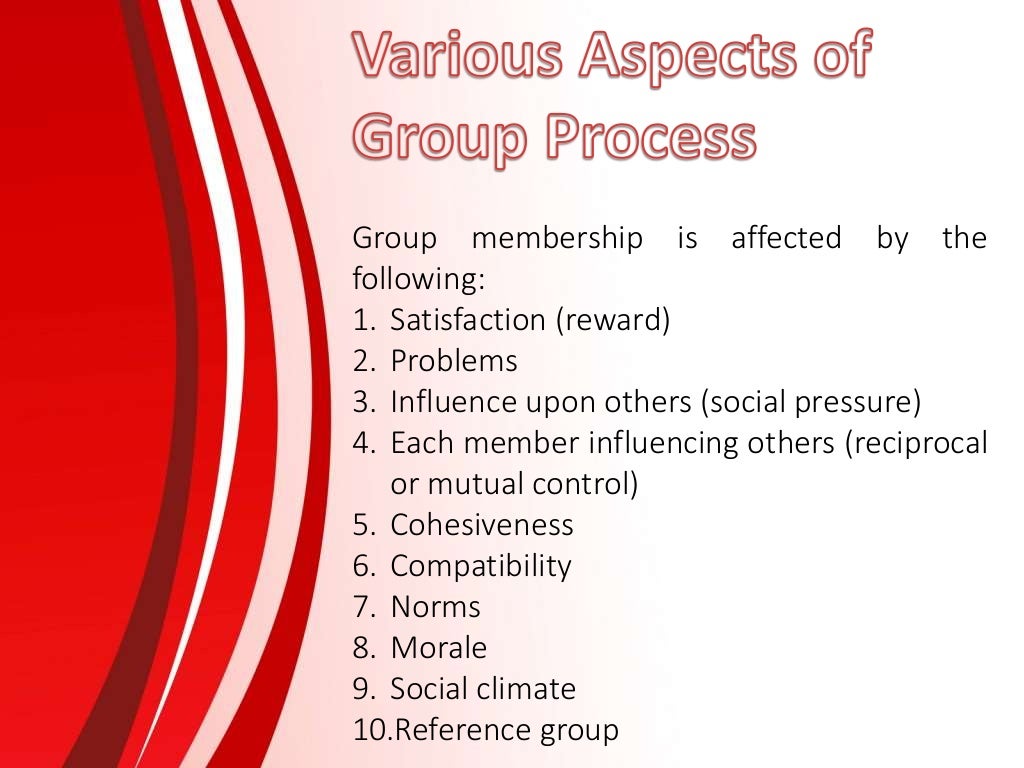 Various Aspects of Group Process

Group membership is affected by the following:
1. Satisfaction (reward)
2. Problems
3. Influence upon others (social pressure)
4. Each member influencing others (reciprocal or mutual control)
5. Cohesiveness
6. Compatibility
7. Norms
8. Morale
9. Social climate
10.Reference group